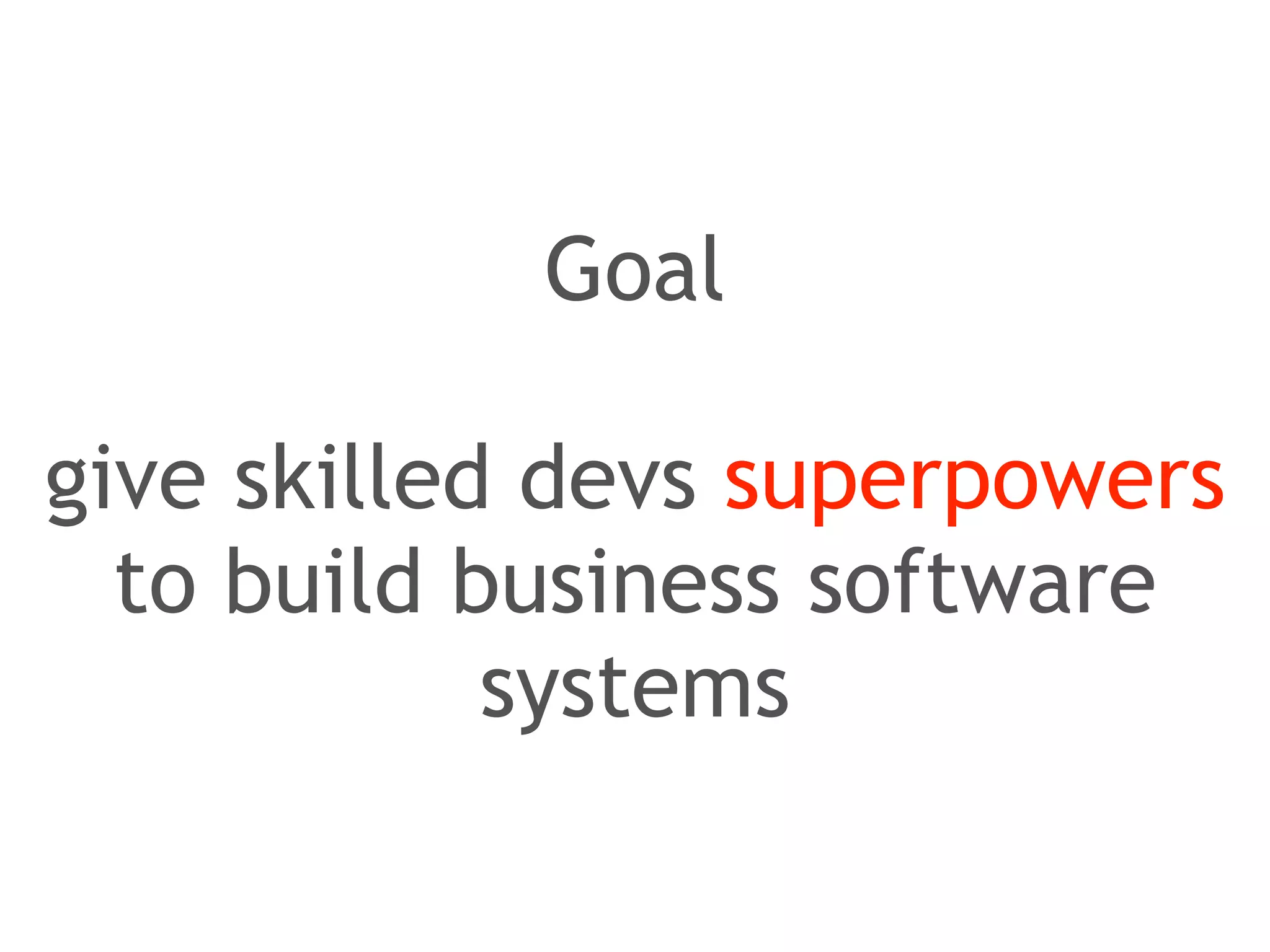 Goal

give skilled devs superpowers to build business software systems